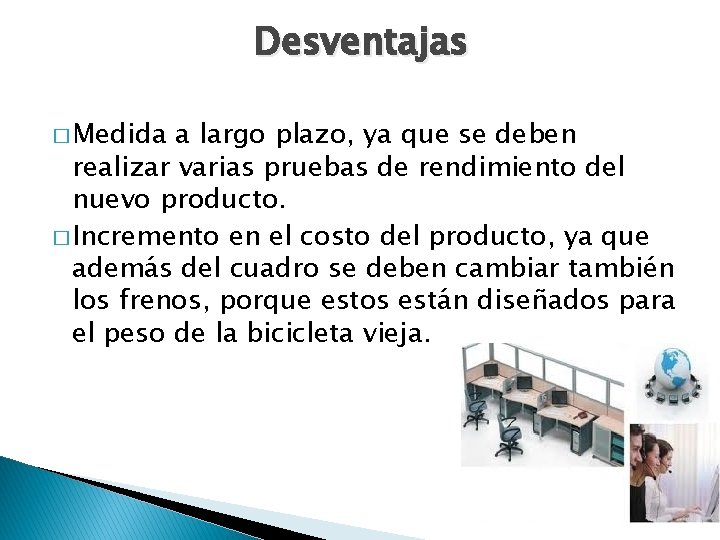 Desventajas

□ Medida a largo plazo, ya que se deben realizar varias pruebas de rendimiento del nuevo producto.

□ Incremento en el costo del producto, ya que además del cuadro se deben cambiar también los frenos, porque estos están diseñados para el peso de la bicicleta vieja.